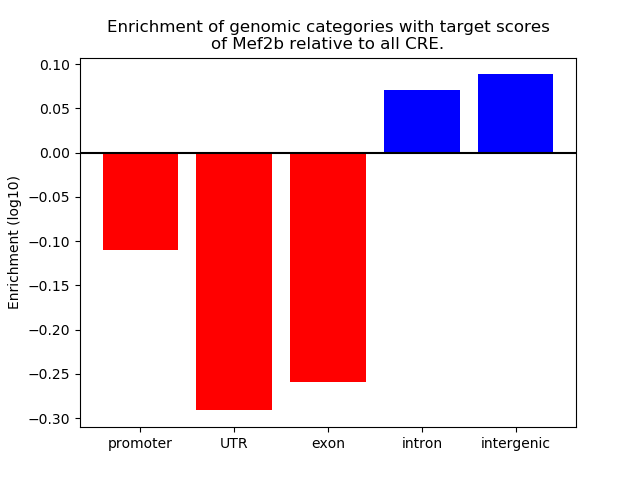 Enrichment of genomic categories with target scores of Mef2b relative to all CRE.

Enrichment (log10)

0.10
0.05
0.00
−0.05
−0.10
−0.15
−0.20
−0.25
−0.30

promoter
UTR
exon
intron
intergenic